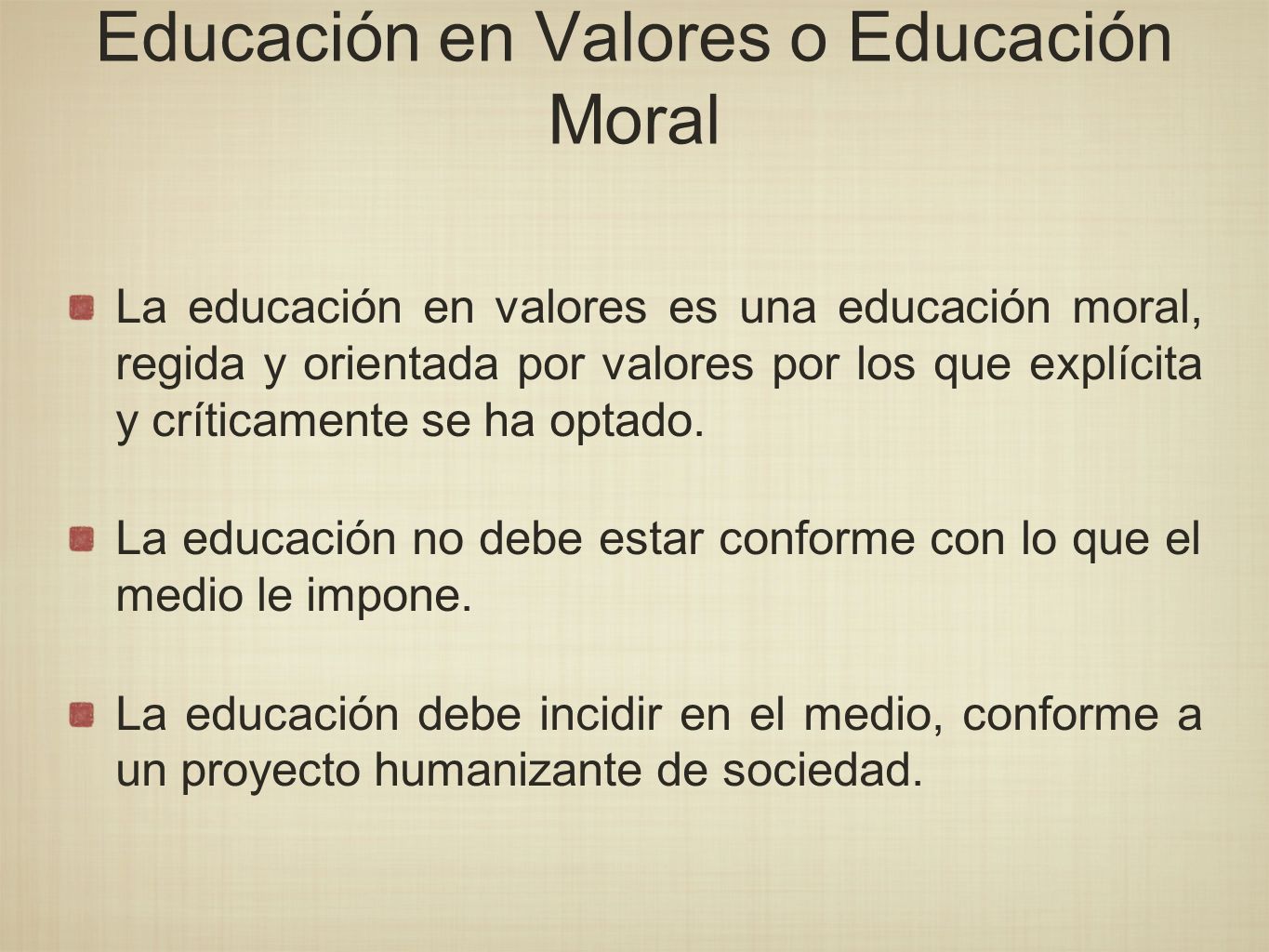 Educación en Valores o Educación Moral

La educación en valores es una educación moral, regida y orientada por valores por los que explícita y críticamente se ha optado.

La educación no debe estar conforme con lo que el medio le impone.

La educación debe incidir en el medio, conforme a un proyecto humanizante de sociedad.